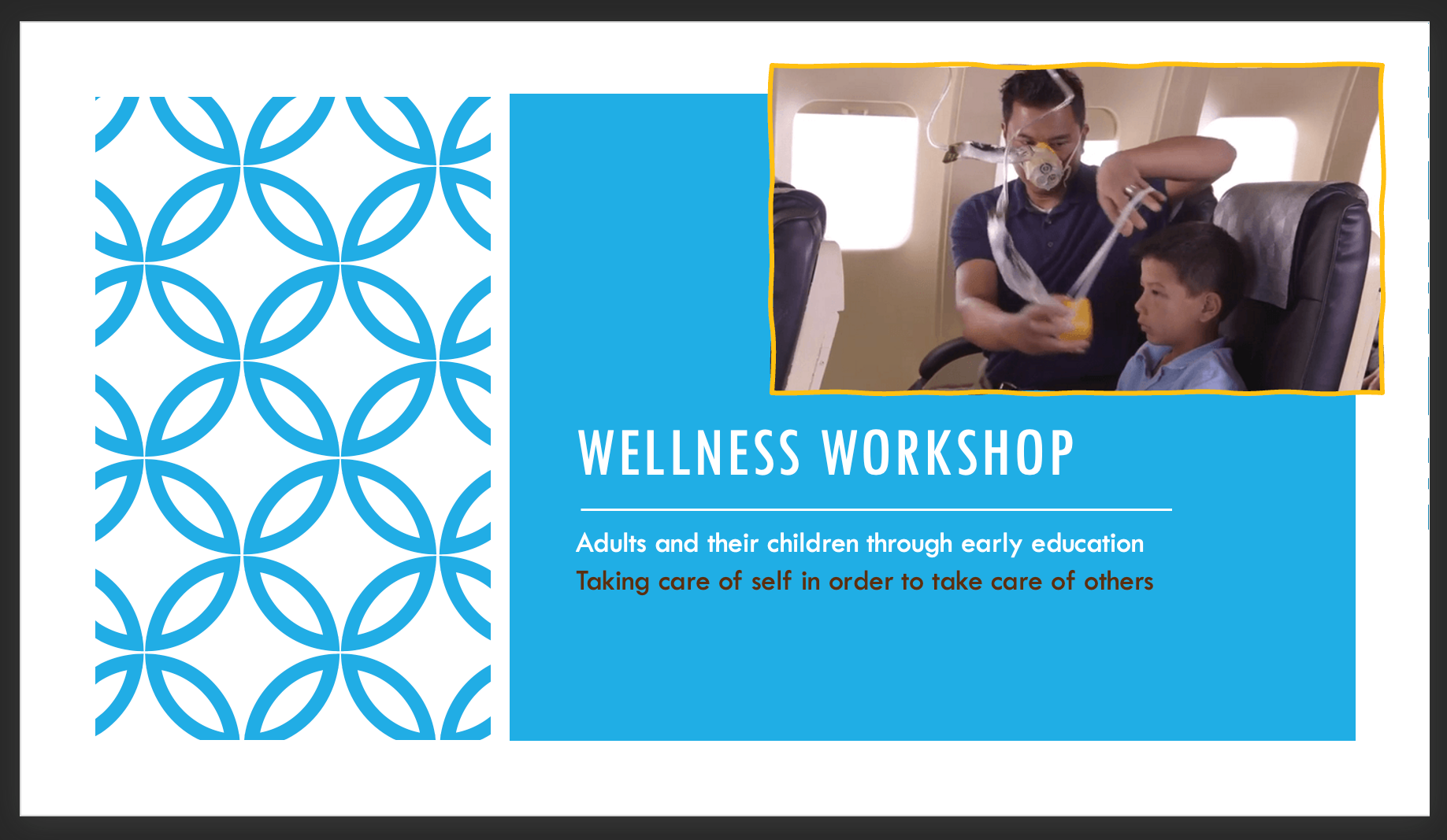 WELLNESS WORKSHOP

Adults and their children through early education
Taking care of self in order to take care of others